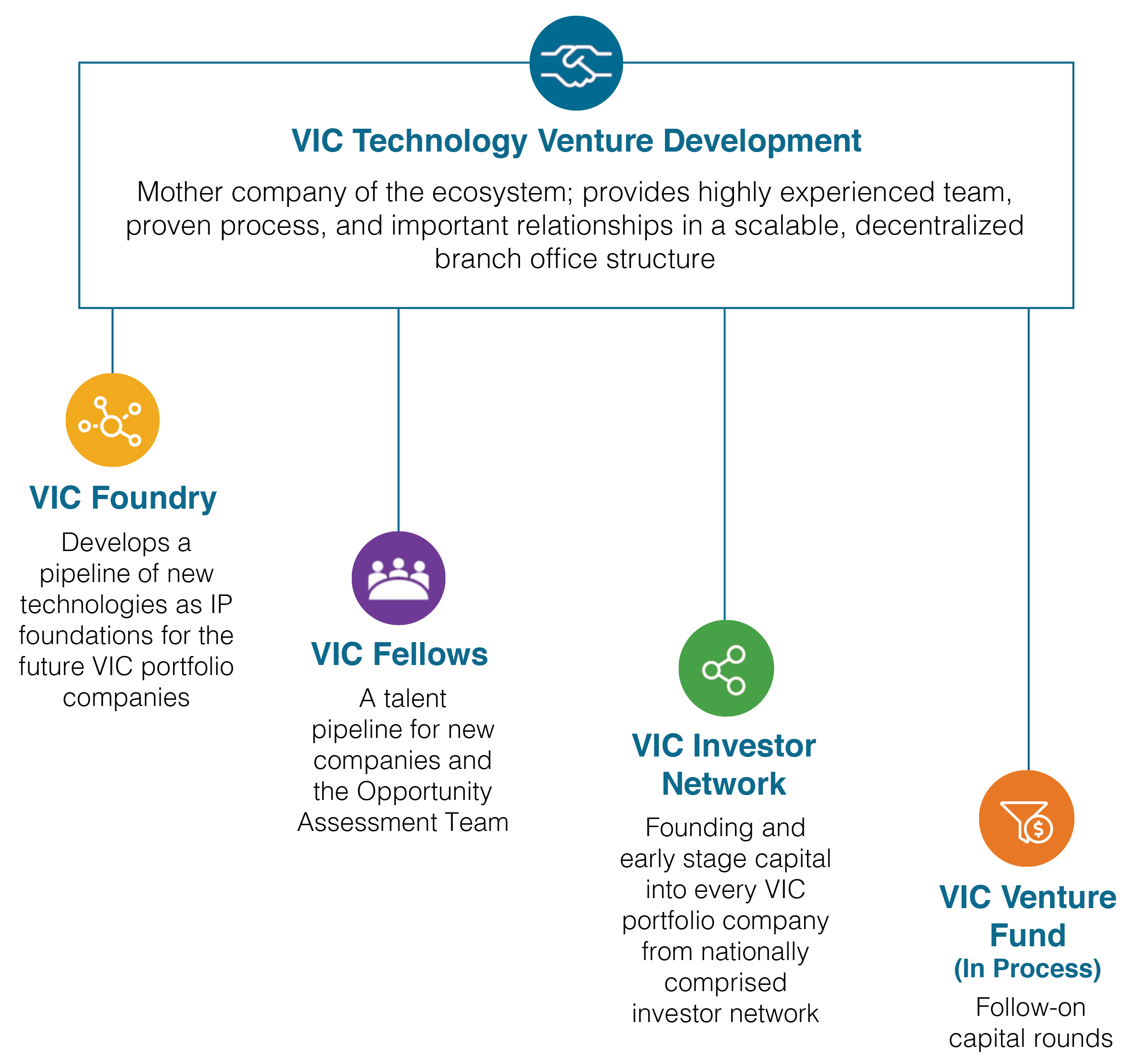 VIC Technology Venture Development

Mother company of the ecosystem; provides highly experienced team, proven process, and important relationships in a scalable, decentralized branch office structure

VIC Foundry

Develops a pipeline of new technologies as IP foundations for the future VIC portfolio companies

VIC Fellows

A talent pipeline for new companies and the Opportunity Assessment Team

VIC Investor Network

Founding and early stage capital into every VIC portfolio company from nationally comprised investor network

VIC Venture Fund
(In Process)

Follow-on capital rounds